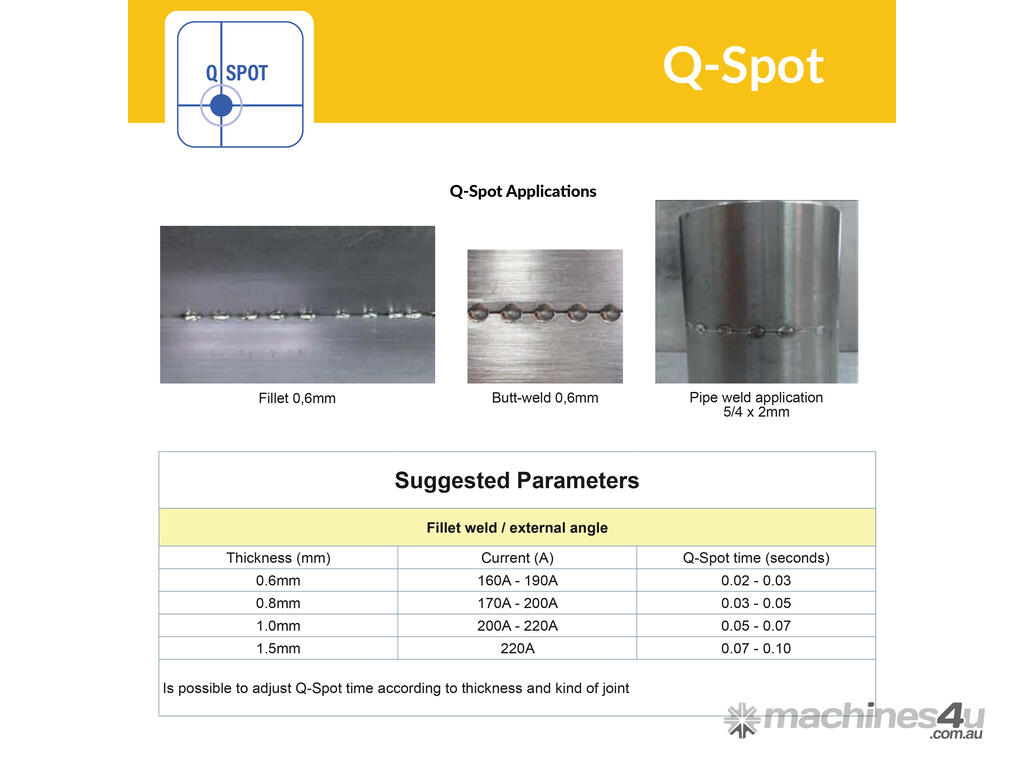 Q SPOT

Q-Spot

Q-Spot Applications

Fillet 0,6mm

Butt-weld 0,6mm

Pipe weld application 5/4 x 2mm

Suggested Parameters

Fillet weld / external angle

| Thickness (mm) | Current (A) | Q-Spot time (seconds) |
|---|---|---|
| 0.6mm | 160A - 190A | 0.02 - 0.03 |
| 0.8mm | 170A - 200A | 0.03 - 0.05 |
| 1.0mm | 200A - 220A | 0.05 - 0.07 |
| 1.5mm | 220A | 0.07 - 0.10 |

Is possible to adjust Q-Spot time according to thickness and kind of joint

machines4u .com.au